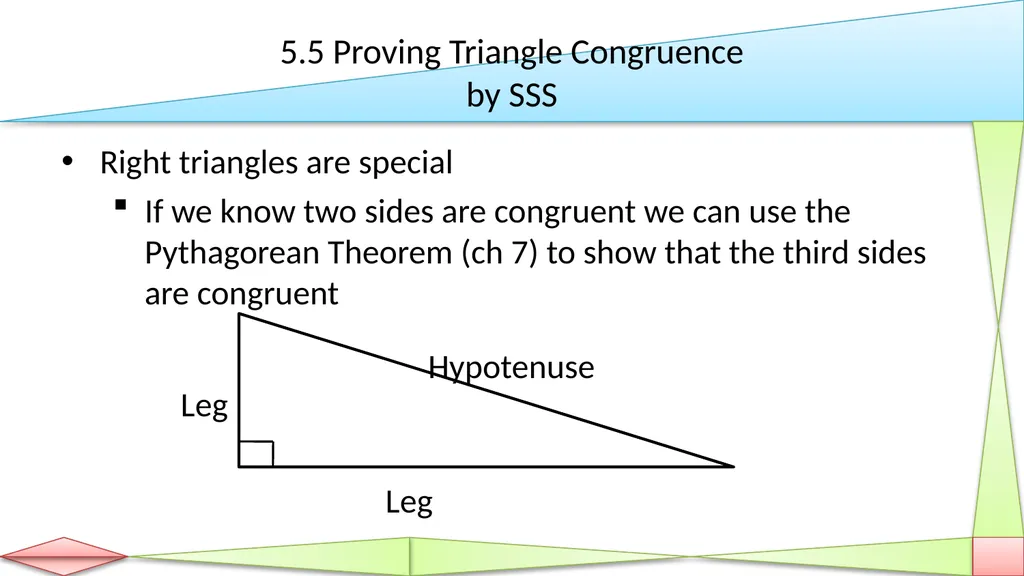 5.5 Proving Triangle Congruence by SSS

• Right triangles are special

▪ If we know two sides are congruent we can use the Pythagorean Theorem (ch 7) to show that the third sides are congruent

Hypotenuse

Leg

Leg